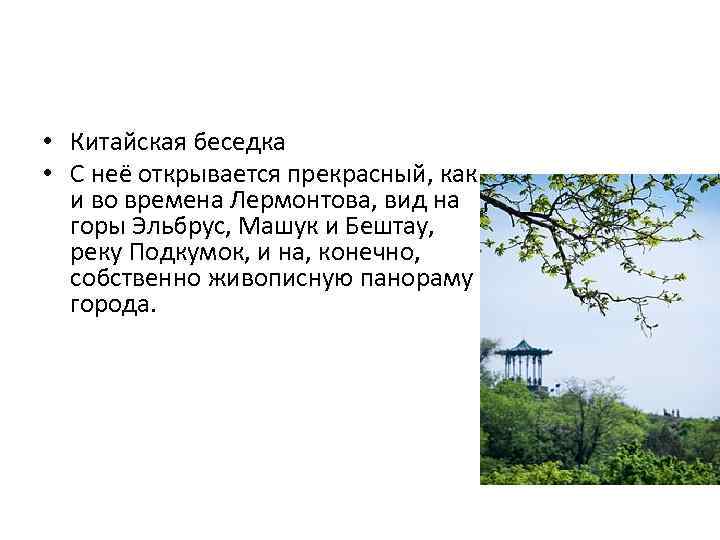 • Китайская беседка
• С неё открывается прекрасный, как и во времена Лермонтова, вид на горы Эльбрус, Машук и Бештау, реку Подкумок, и на, конечно, собственно живописную панораму города.